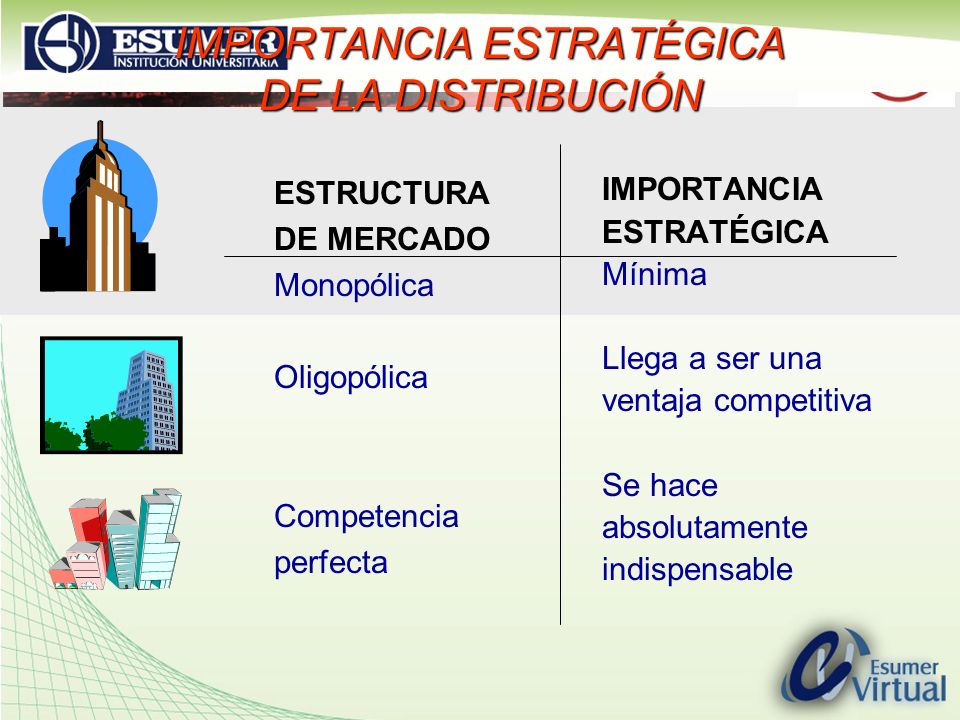 ESUMER
INSTITUCIÓN UNIVERSITARIA

IMPORTANCIA ESTRATÉGICA DE LA DISTRIBUCIÓN

| ESTRUCTURA DE MERCADO | IMPORTANCIA ESTRATÉGICA |
|---|---|
| Monopólica | Mínima |
| Oligopólica | Llega a ser una ventaja competitiva |
| Competencia perfecta | Se hace absolutamente indispensable |

Esumer Virtual